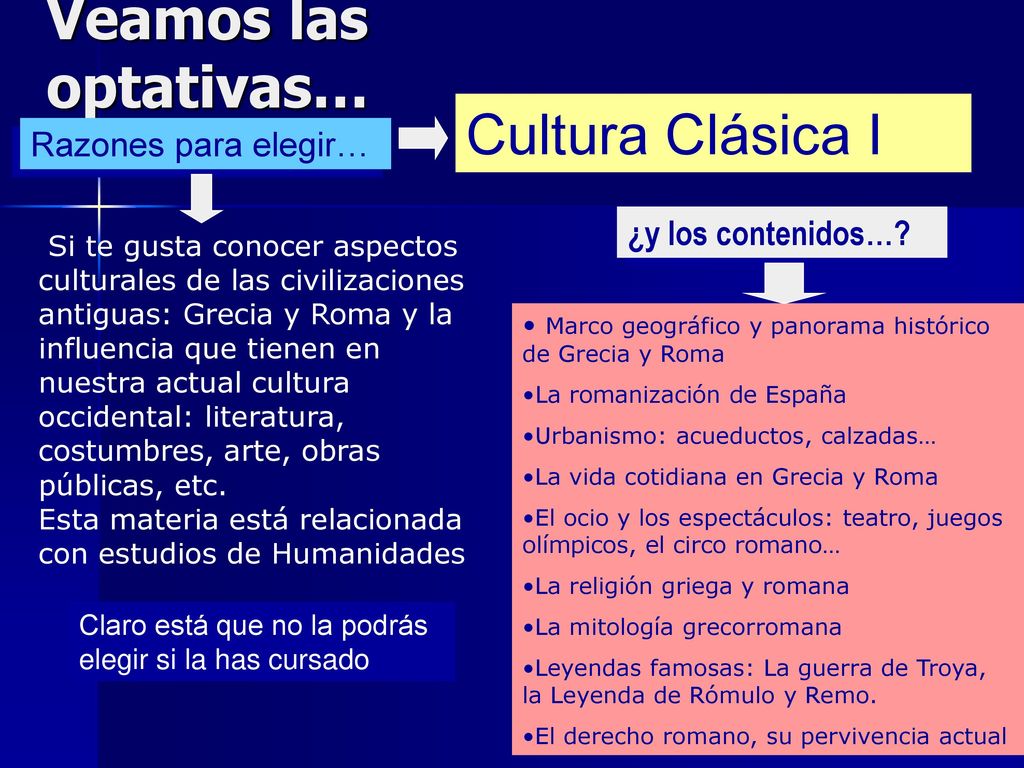 Veamos las optativas…

Razones para elegir…

Cultura Clásica I

Si te gusta conocer aspectos culturales de las civilizaciones antiguas: Grecia y Roma y la influencia que tienen en nuestra actual cultura occidental: literatura, costumbres, arte, obras públicas, etc.
Esta materia está relacionada con estudios de Humanidades

Claro está que no la podrás elegir si la has cursado

¿y los contenidos…?

• Marco geográfico y panorama histórico de Grecia y Roma

•La romanización de España

•Urbanismo: acueductos, calzadas…

•La vida cotidiana en Grecia y Roma

•El ocio y los espectáculos: teatro, juegos olímpicos, el circo romano…

•La religión griega y romana

•La mitología grecorromana

•Leyendas famosas: La guerra de Troya, la Leyenda de Rómulo y Remo.

•El derecho romano, su pervivencia actual